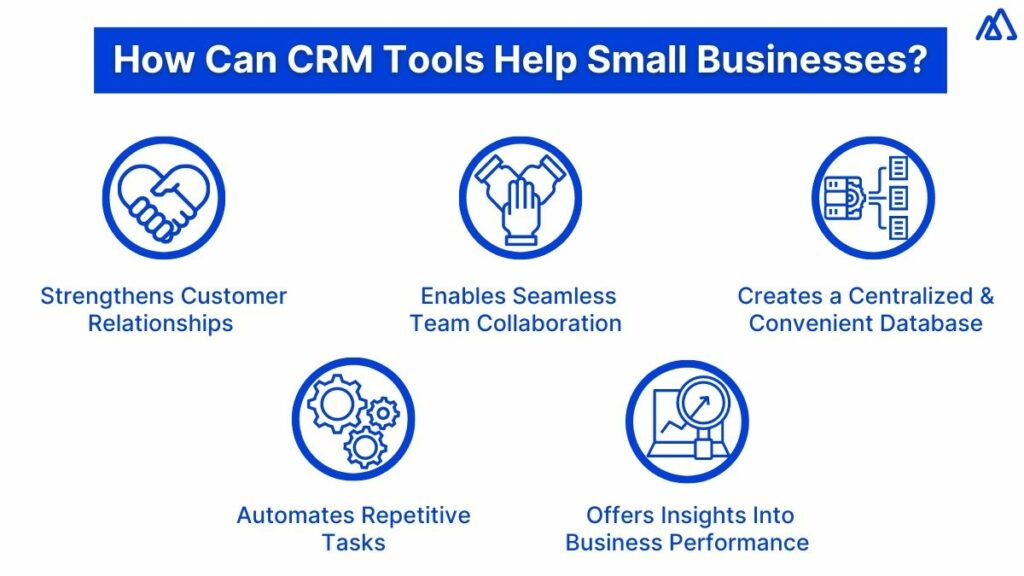 How Can CRM Tools Help Small Businesses?

Strengthens Customer Relationships

Enables Seamless Team Collaboration

Creates a Centralized & Convenient Database

Automates Repetitive Tasks

Offers Insights Into Business Performance